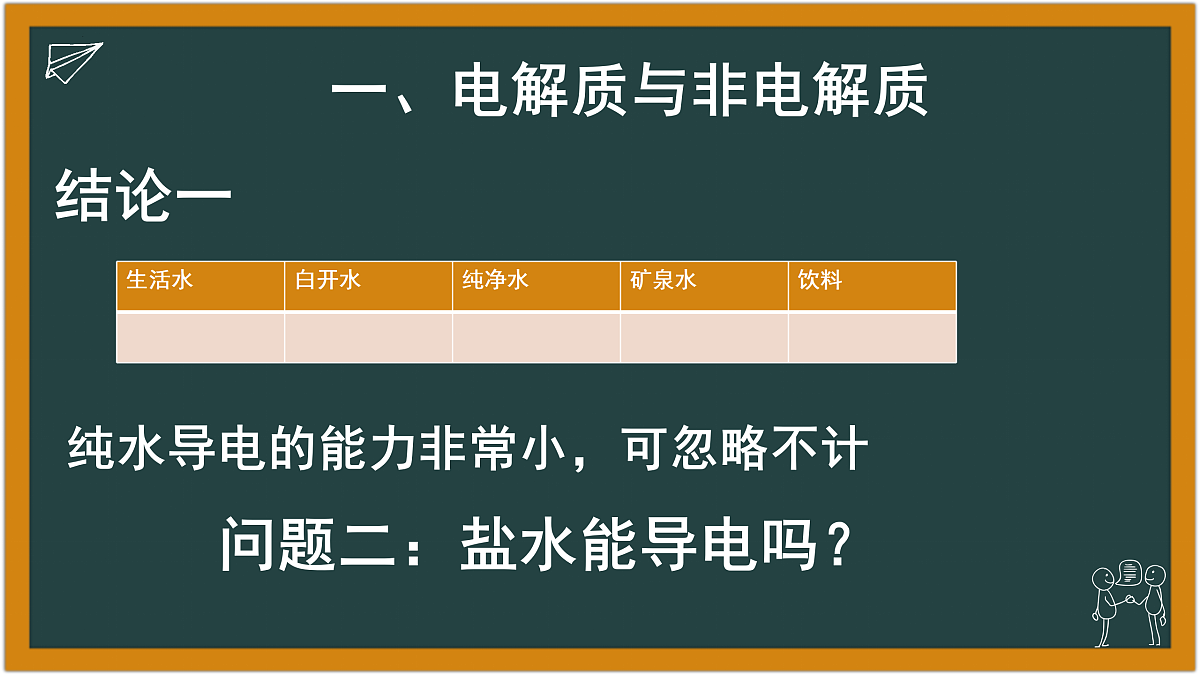 一、电解质与非电解质

结论一

| 生活水 | 白开水 | 纯净水 | 矿泉水 | 饮料 |
|---|---|---|---|---|
| | | | | |

纯水导电的能力非常小，可忽略不计

问题二：盐水能导电吗？